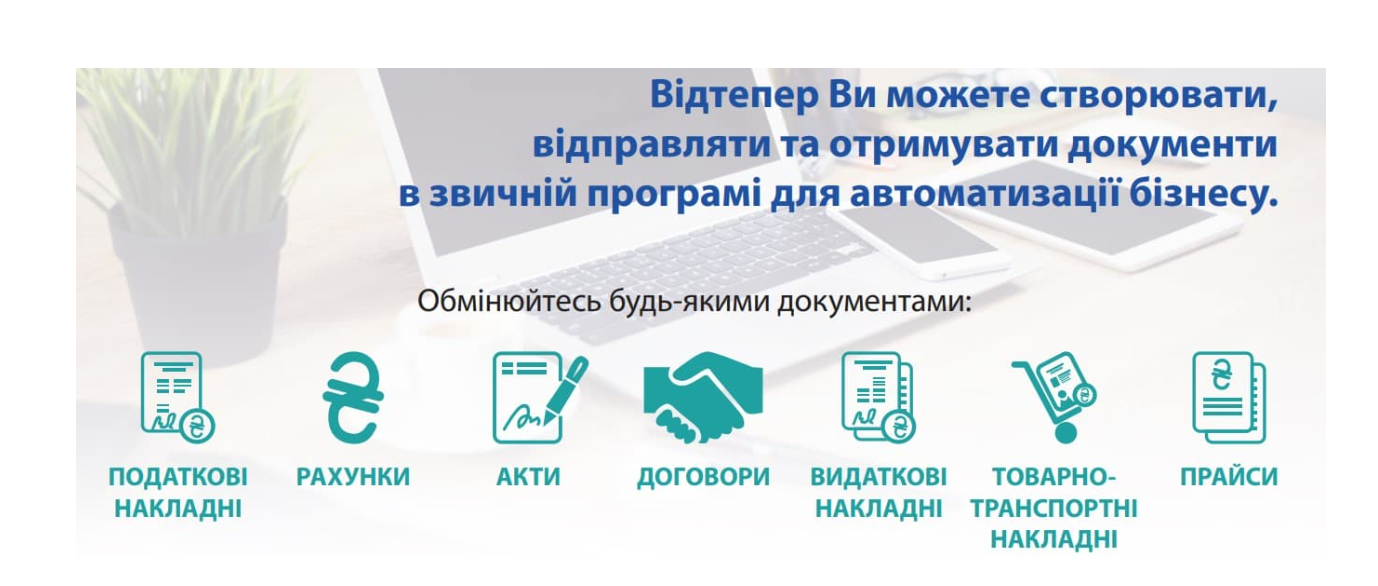 Відтепер Ви можете створювати, відправляти та отримувати документи в звичній програмі для автоматизації бізнесу.

Обмінюйтесь будь-якими документами:

ПОДАТКОВІ НАКЛАДНІ

РАХУНКИ

АКТИ

ДОГОВОРИ

ВИДАТКОВІ НАКЛАДНІ

ТОВАРНО-ТРАНСПОРТНІ НАКЛАДНІ

ПРАЙСИ